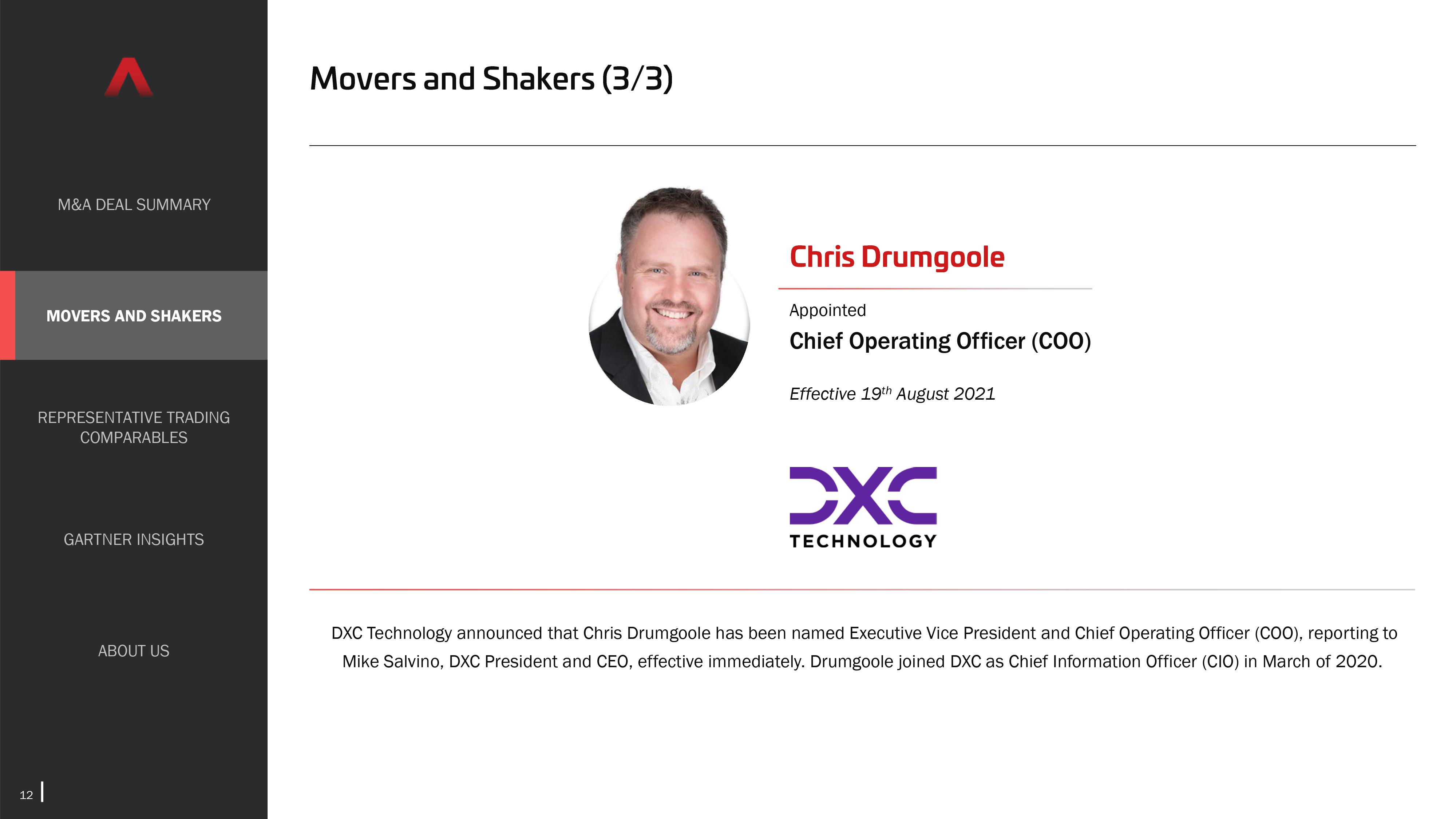 M&A DEAL SUMMARY

MOVERS AND SHAKERS

REPRESENTATIVE TRADING COMPARABLES

GARTNER INSIGHTS

ABOUT US

12

Movers and Shakers (3/3)

Chris Drumgoole

Appointed

Chief Operating Officer (COO)

Effective 19$^{th}$ August 2021

DXC TECHNOLOGY

DXC Technology announced that Chris Drumgoole has been named Executive Vice President and Chief Operating Officer (COO), reporting to Mike Salvino, DXC President and CEO, effective immediately. Drumgoole joined DXC as Chief Information Officer (CIO) in March of 2020.